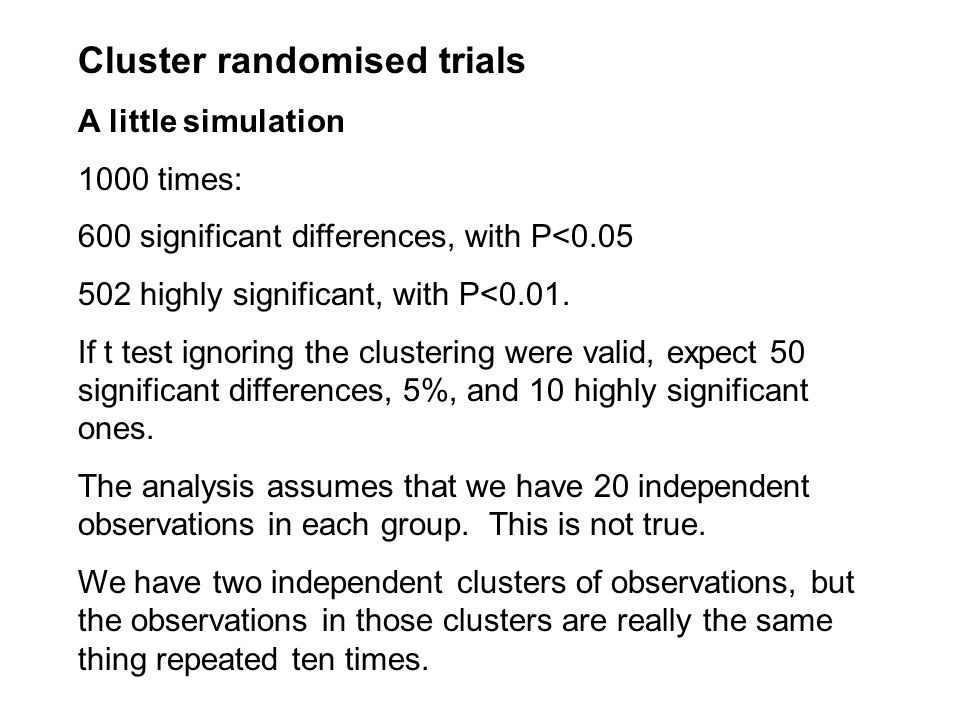 Cluster randomised trials

A little simulation

1000 times:

600 significant differences, with P<0.05

502 highly significant, with P<0.01.

If t test ignoring the clustering were valid, expect 50 significant differences, 5%, and 10 highly significant ones.

The analysis assumes that we have 20 independent observations in each group. This is not true.

We have two independent clusters of observations, but the observations in those clusters are really the same thing repeated ten times.